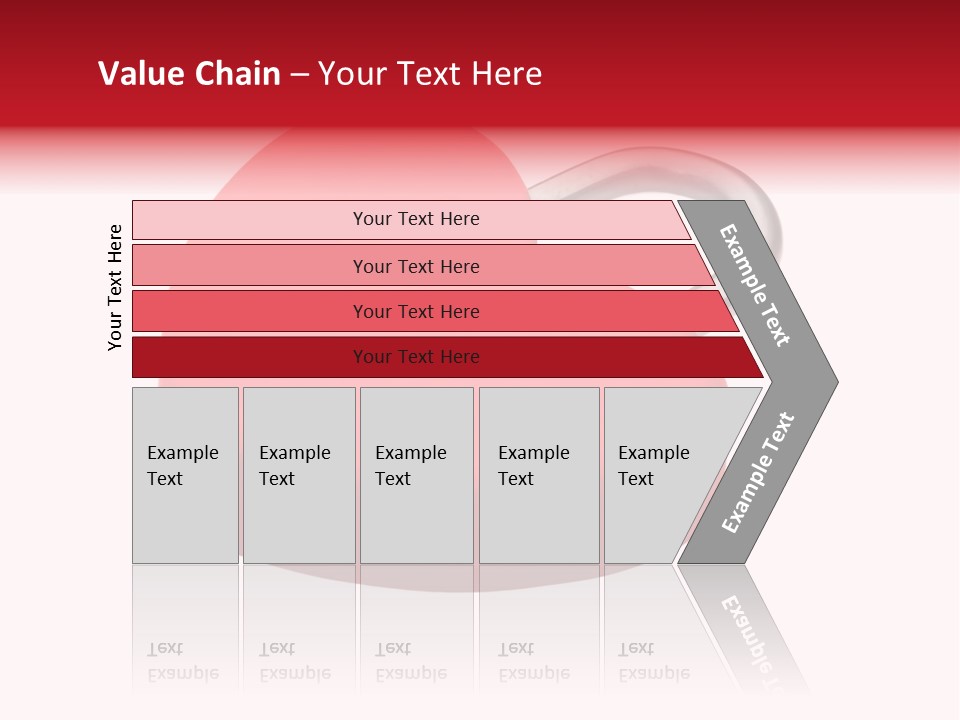 Value Chain – Your Text Here

Your Text Here

Your Text Here

Your Text Here

Your Text Here

Your Text Here

Example Text

Example Text

Example Text

Example Text

Example Text

Example Text

Example Text